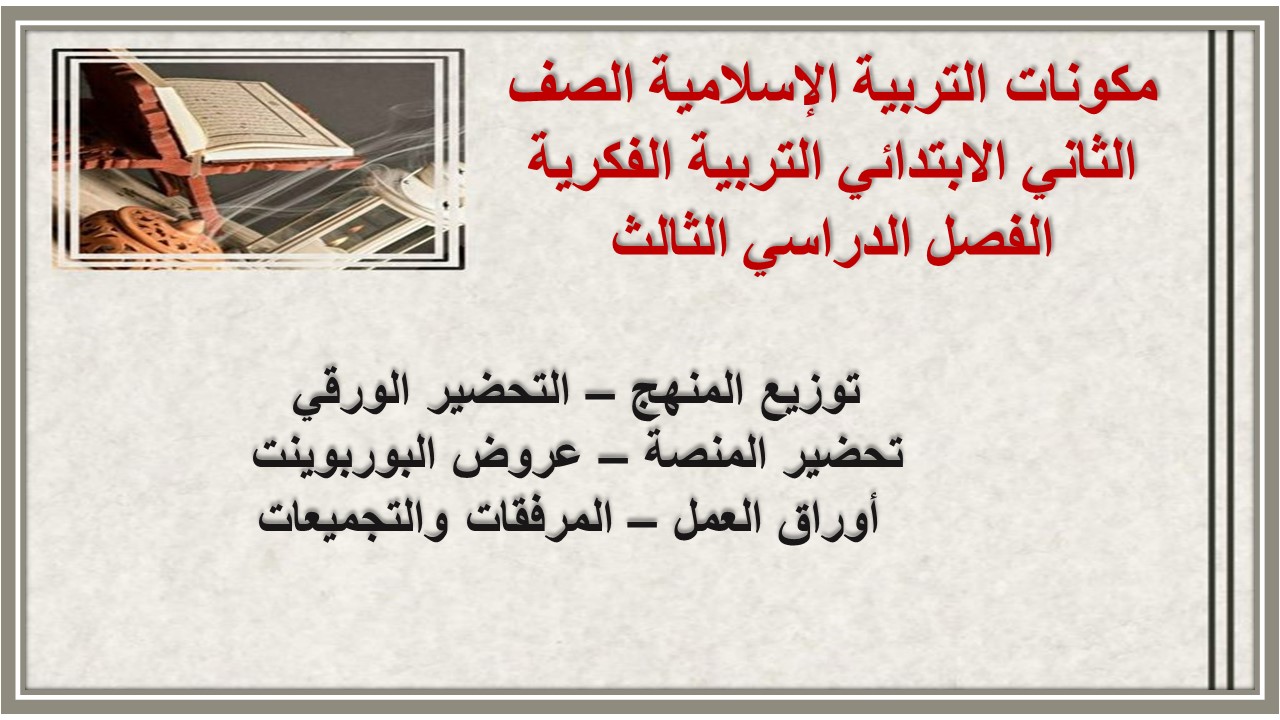 مكونات التربية الإسلامية الصف الثاني الابتدائي التربية الفكرية الفصل الدراسي الثالث

توزيع المنهج – التحضير الورقي
تحضير المنصة – عروض البوربوينت
أوراق العمل – المرفقات والتجميعات